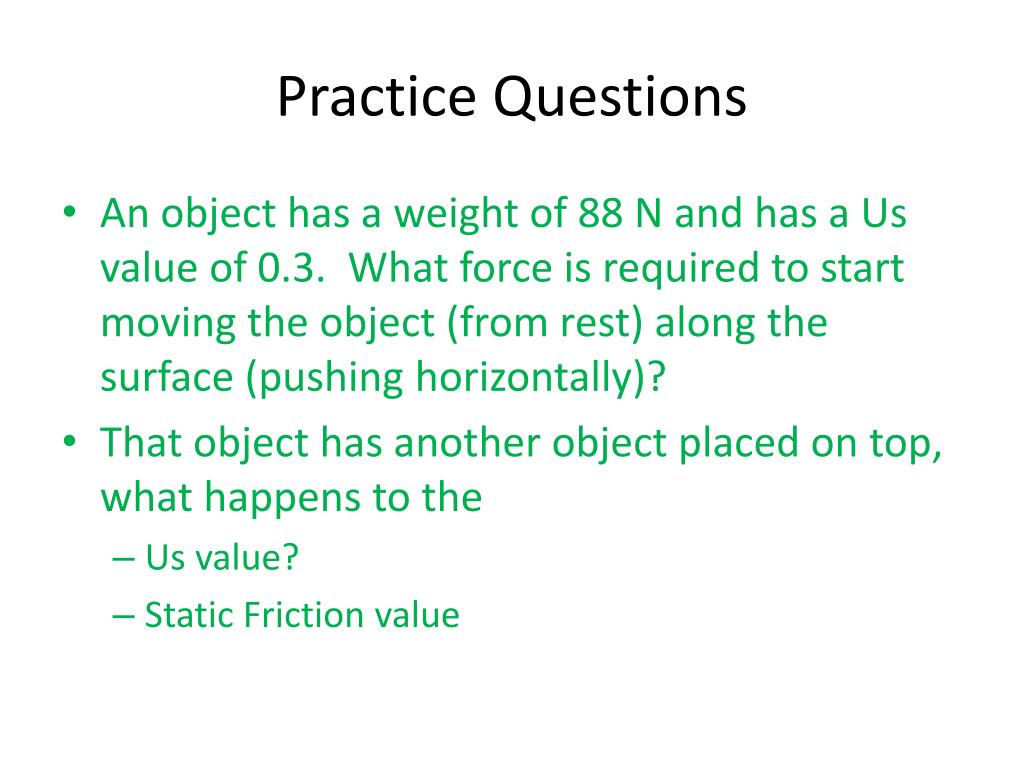 Practice Questions

• An object has a weight of 88 N and has a Us value of 0.3. What force is required to start moving the object (from rest) along the surface (pushing horizontally)?

• That object has another object placed on top, what happens to the

– Us value?

– Static Friction value